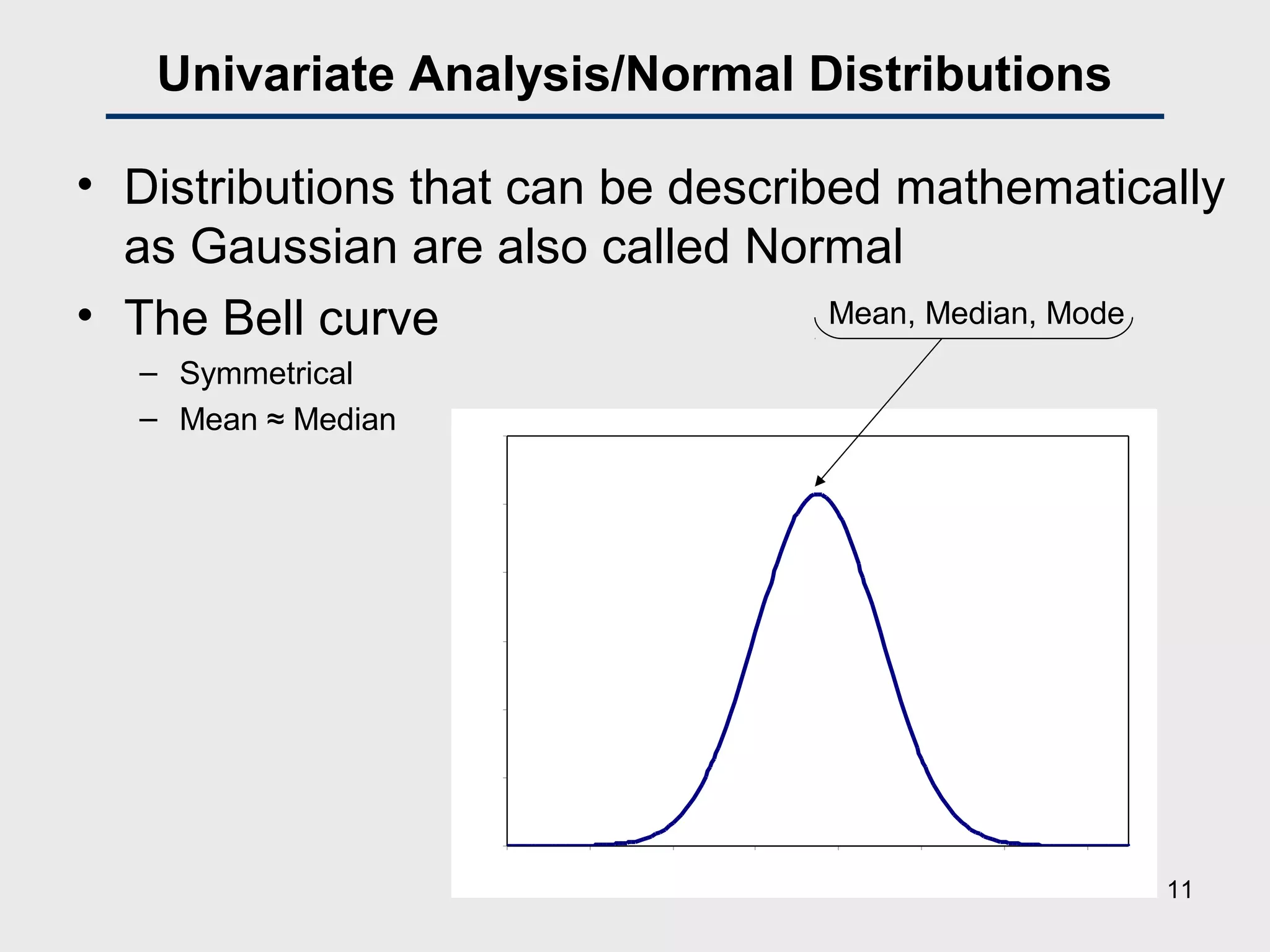 Univariate Analysis/Normal Distributions

• Distributions that can be described mathematically as Gaussian are also called Normal

• The Bell curve

– Symmetrical

– Mean ≈ Median

Mean, Median, Mode

11